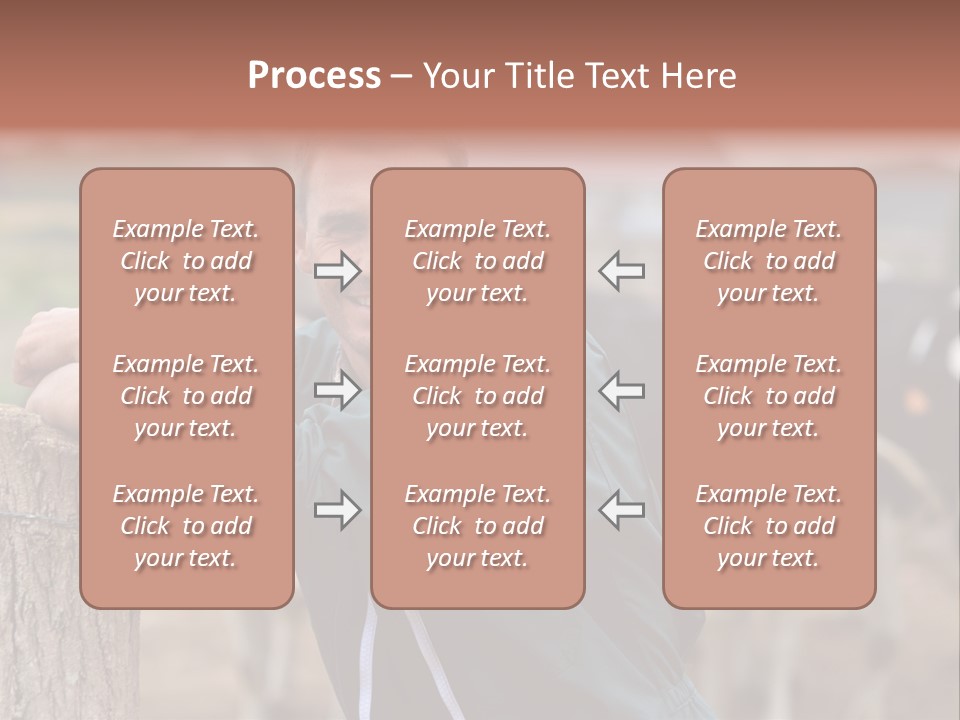 Process – Your Title Text Here

Example Text. Click to add your text.

Example Text. Click to add your text.

Example Text. Click to add your text.

Example Text. Click to add your text.

Example Text. Click to add your text.

Example Text. Click to add your text.

Example Text. Click to add your text.

Example Text. Click to add your text.

Example Text. Click to add your text.